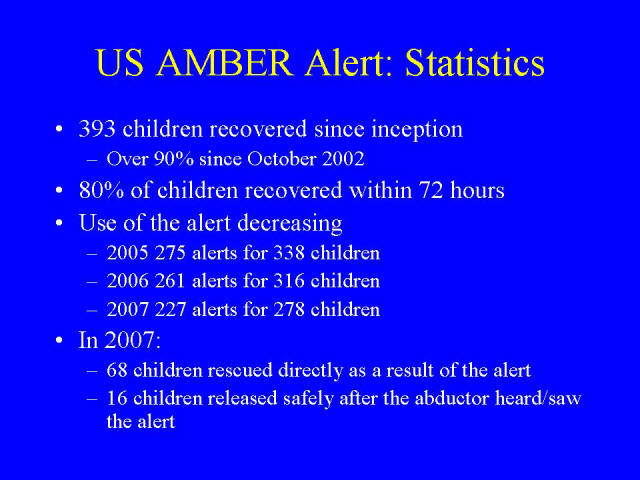 US AMBER Alert: Statistics

• 393 children recovered since inception
– Over 90% since October 2002
• 80% of children recovered within 72 hours
• Use of the alert decreasing
– 2005 275 alerts for 338 children
– 2006 261 alerts for 316 children
– 2007 227 alerts for 278 children
• In 2007:
– 68 children rescued directly as a result of the alert
– 16 children released safely after the abductor heard/saw the alert